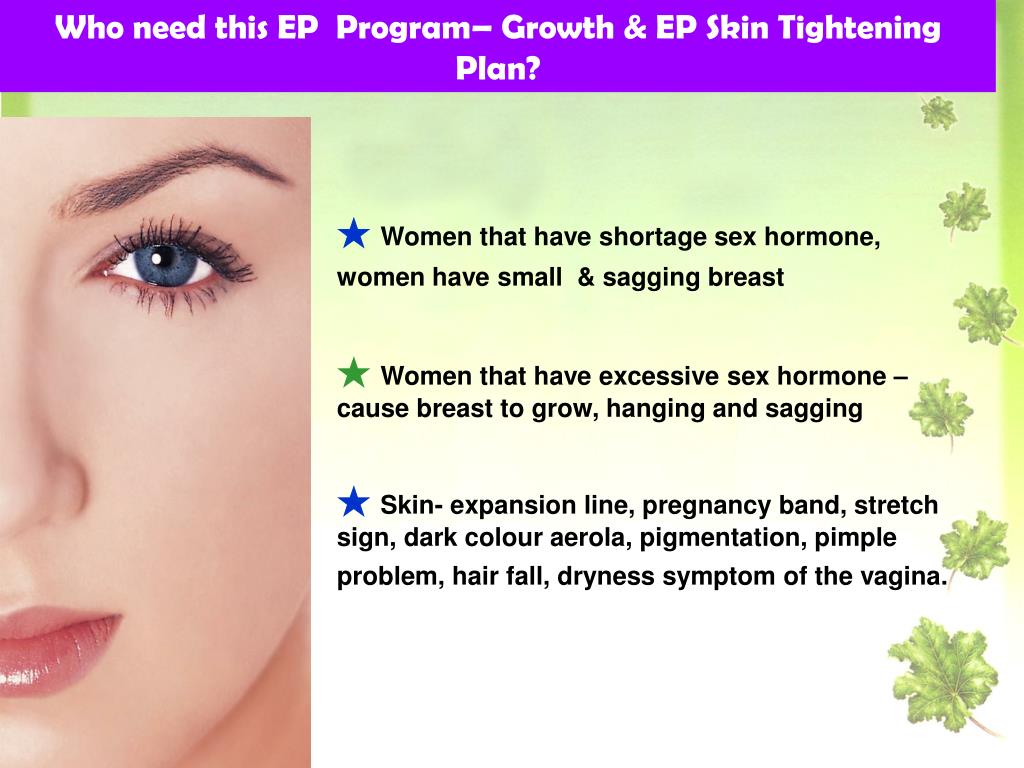 Who need this EP Program– Growth & EP Skin Tightening Plan?

★ Women that have shortage sex hormone, women have small & sagging breast

★ Women that have excessive sex hormone – cause breast to grow, hanging and sagging

★ Skin- expansion line, pregnancy band, stretch sign, dark colour aerola, pigmentation, pimple problem, hair fall, dryness symptom of the vagina.